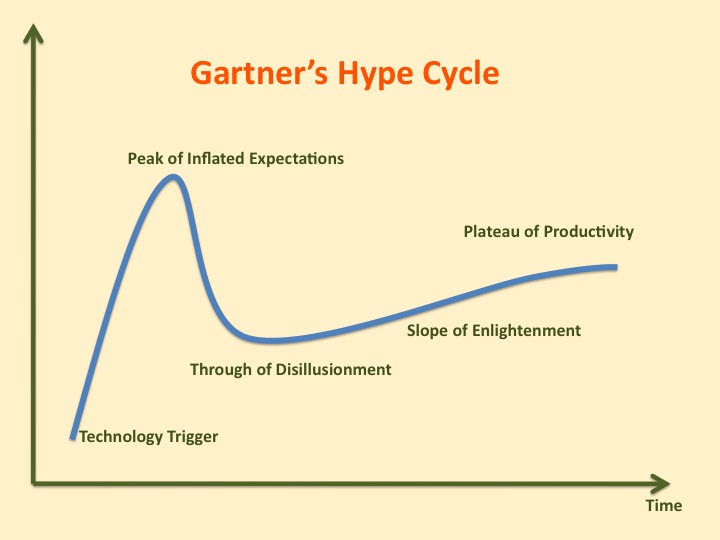 Gartner's Hype Cycle

Peak of Inflated Expectations

Plateau of Productivity

Slope of Enlightenment

Through of Disillusionment

Technology Trigger

Time